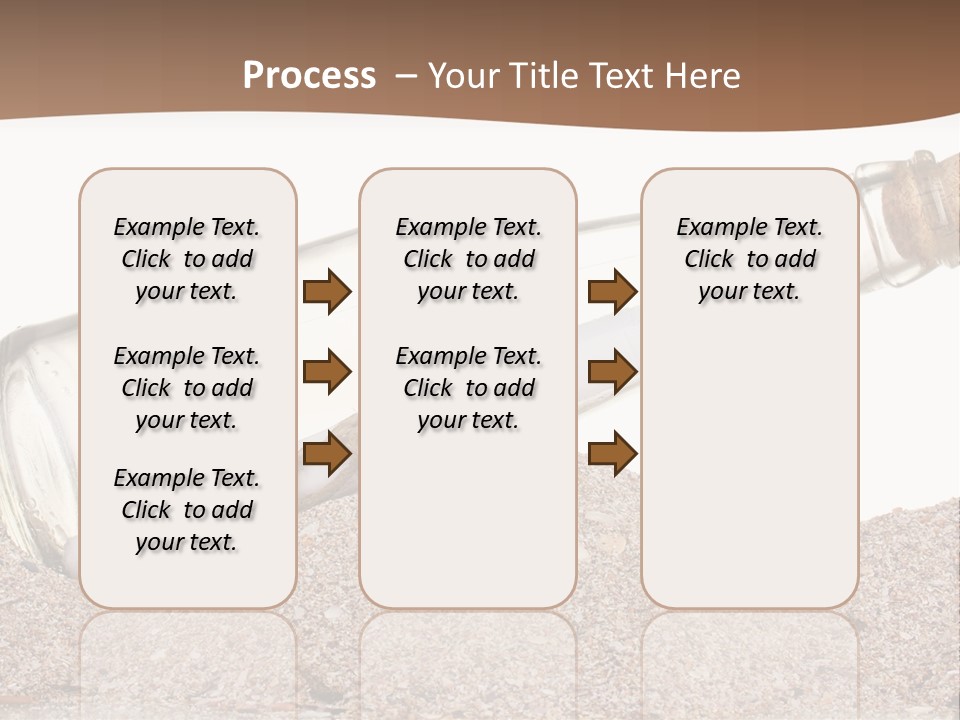 Process – Your Title Text Here

Example Text. Click to add your text.

Example Text. Click to add your text.

Example Text. Click to add your text.

Example Text. Click to add your text.

Example Text. Click to add your text.

Example Text. Click to add your text.